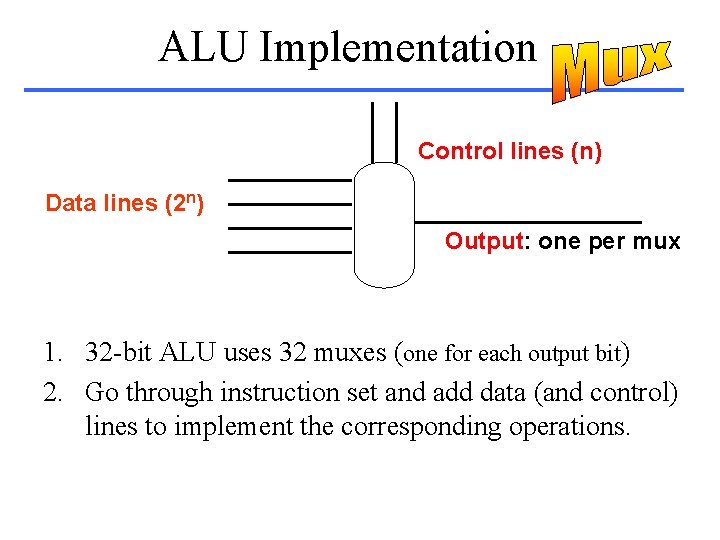 ALU Implementation

Mux

Control lines (n)

Data lines ($2^n$)

Output: one per mux

1. 32-bit ALU uses 32 muxes (one for each output bit)
2. Go through instruction set and add data (and control) lines to implement the corresponding operations.